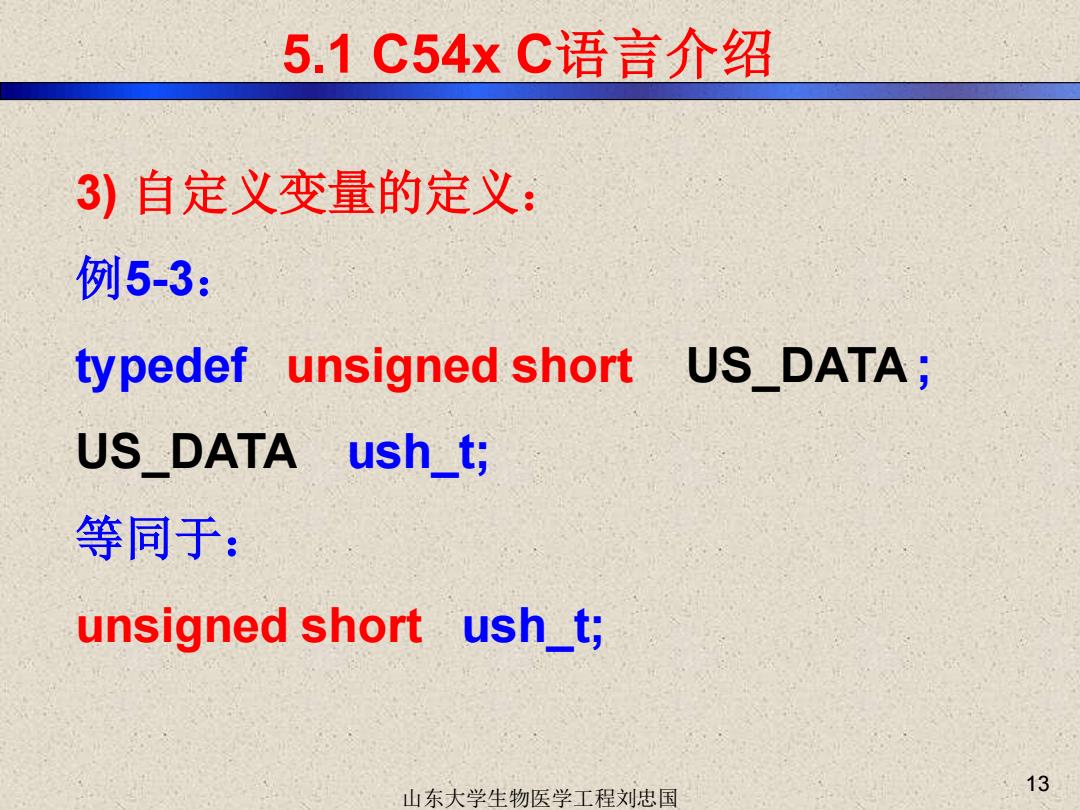 5.1 C54x C语言介绍

3) 自定义变量的定义：

例5-3：

typedef unsigned short US_DATA ;

US_DATA ush_t;

等同于：

unsigned short ush_t;

山东大学生物医学工程刘忠国

13